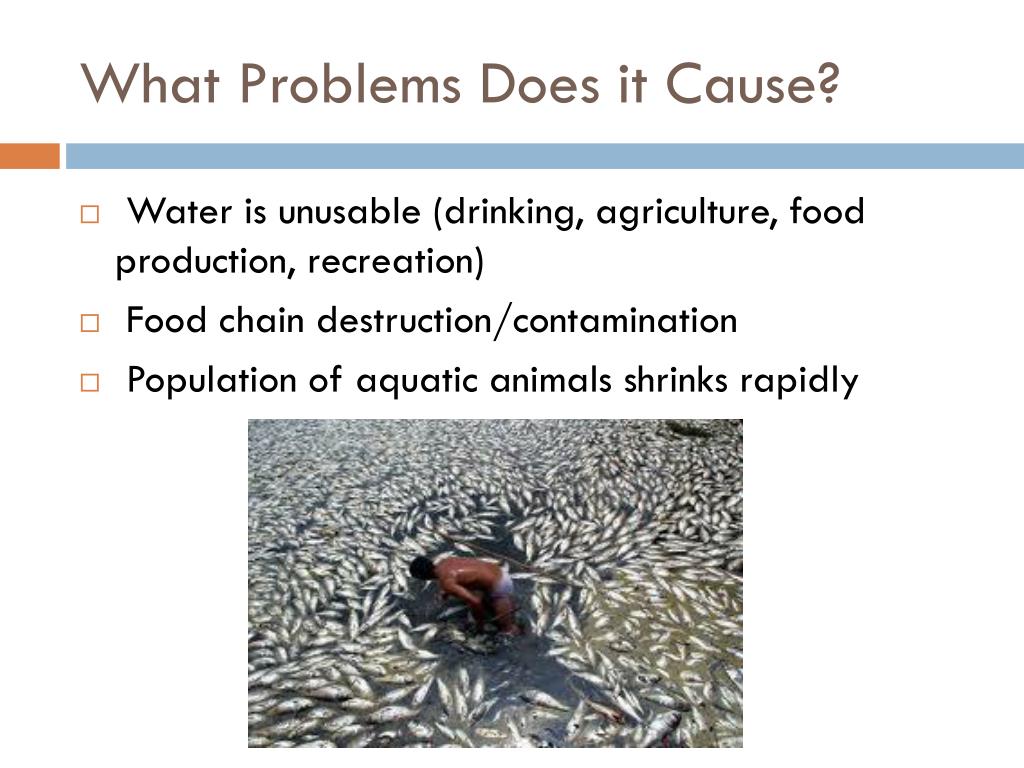 What Problems Does it Cause?

□ Water is unusable (drinking, agriculture, food production, recreation)

□ Food chain destruction/contamination

□ Population of aquatic animals shrinks rapidly